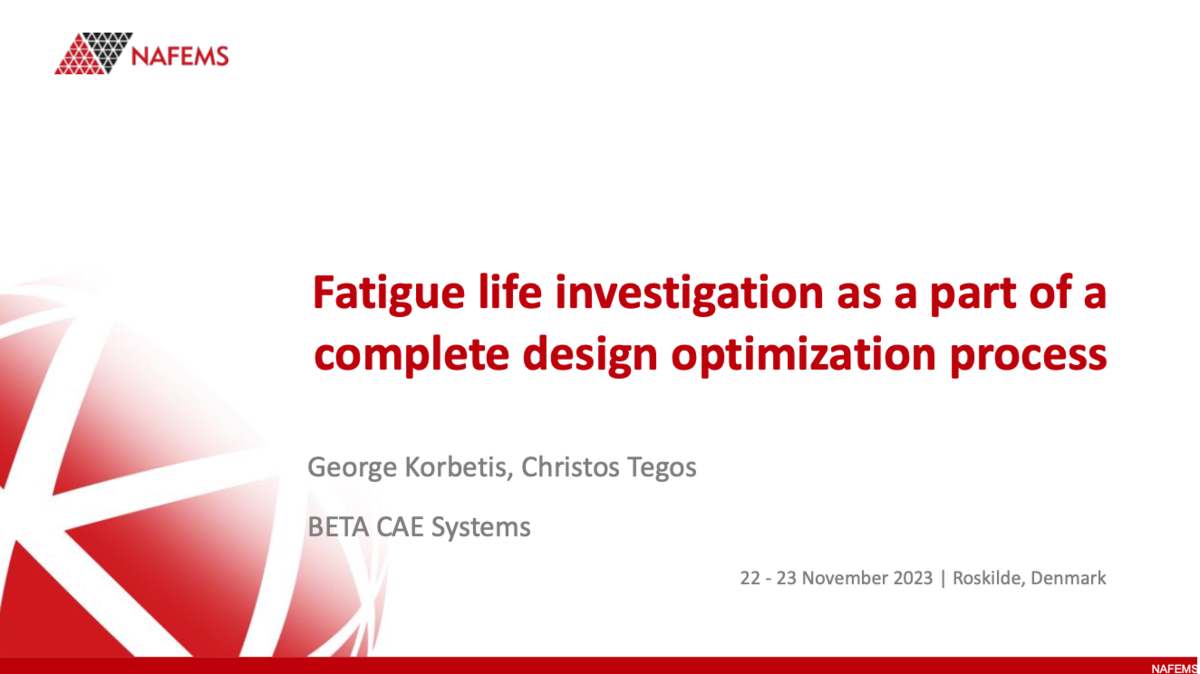 NAFEMS

Fatigue life investigation as a part of a complete design optimization process

George Korbetis, Christos Tegos

BETA CAE Systems

22 - 23 November 2023 | Roskilde, Denmark

NAFEMS